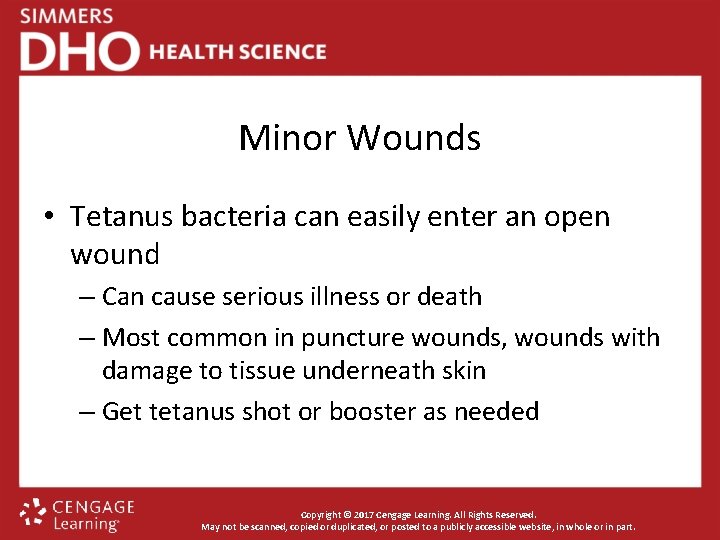 SIMMERS
DHO HEALTH SCIENCE

Minor Wounds

• Tetanus bacteria can easily enter an open wound
– Can cause serious illness or death
– Most common in puncture wounds, wounds with damage to tissue underneath skin
– Get tetanus shot or booster as needed

CENGAGE Learning®

Copyright © 2017 Cengage Learning. All Rights Reserved.
May not be scanned, copied or duplicated, or posted to a publicly accessible website, in whole or in part.